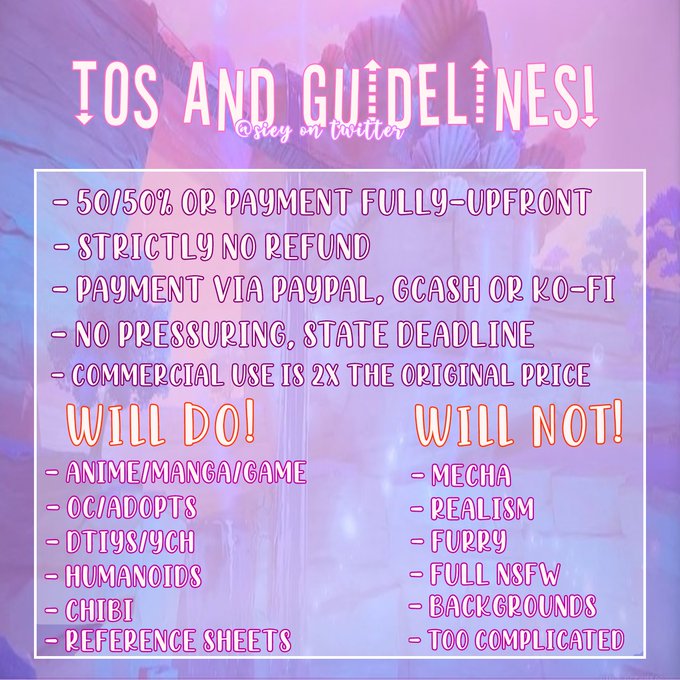 TOS AND GUIDELINES!
@siey on twitter

- 50/50% OR PAYMENT FULLY-UPFRONT
- STRICTLY NO REFUND
- PAYMENT VIA PAYPAL, GCASH OR KO-FI
- NO PRESSURING, STATE DEADLINE
- COMMERCIAL USE IS 2X THE ORIGINAL PRICE

WILL DO!
- ANIME/MANGA/GAME
- OC/ADOPTS
- DTIYS/YCH
- HUMANOIDS
- CHIBI
- REFERENCE SHEETS

WILL NOT!
- MECHA
- REALISM
- FURRY
- FULL NSFW
- BACKGROUNDS
- TOO COMPLICATED